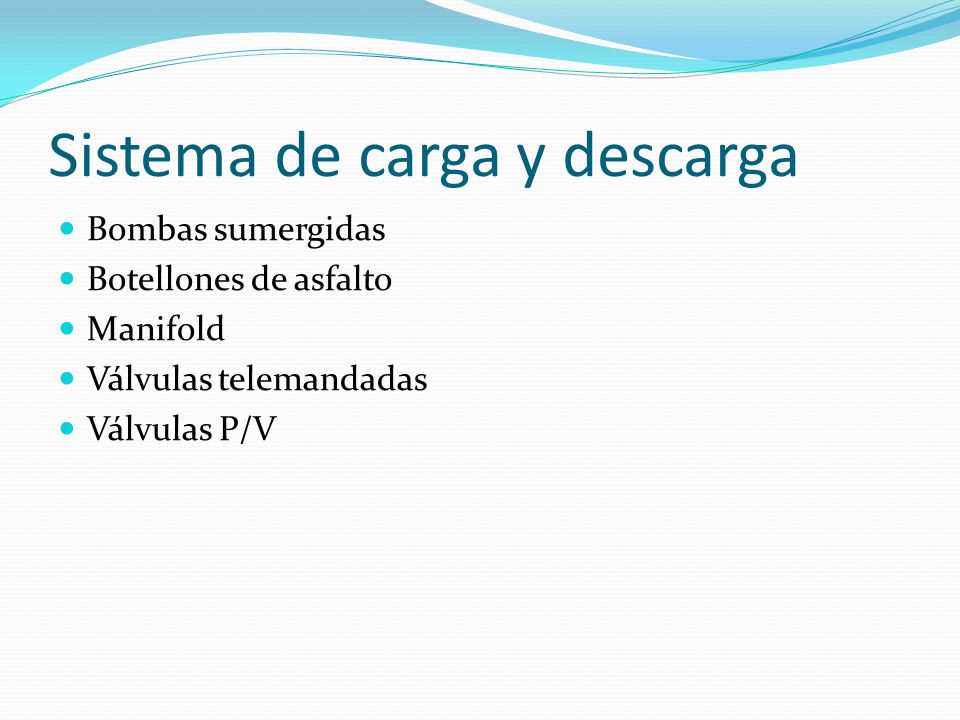 Sistema de carga y descarga

- Bombas sumergidas
- Botellones de asfalto
- Manifold
- Válvulas telemandadas
- Válvulas P/V